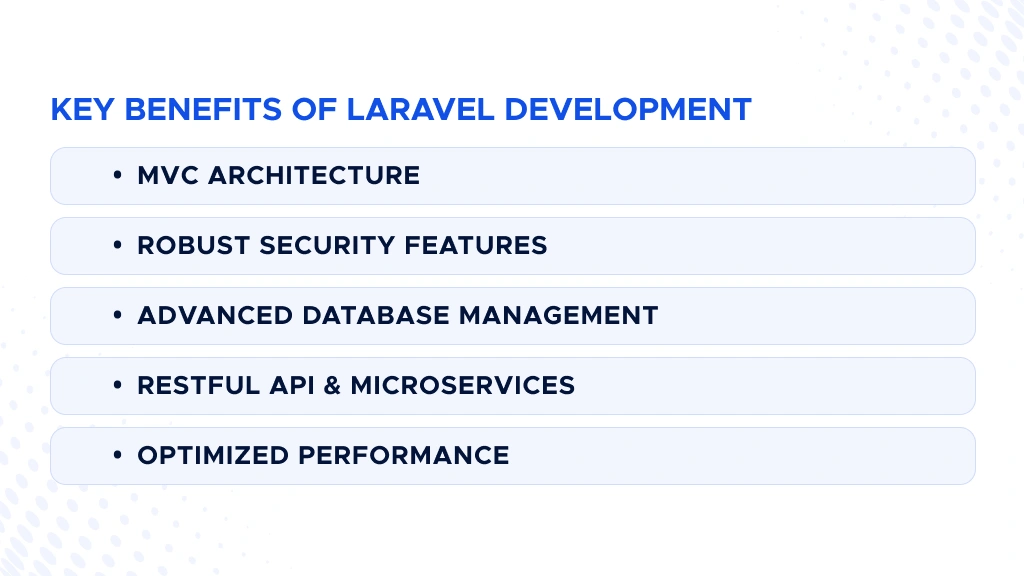 KEY BENEFITS OF LARAVEL DEVELOPMENT

• MVC ARCHITECTURE

• ROBUST SECURITY FEATURES

• ADVANCED DATABASE MANAGEMENT

• RESTFUL API & MICROSERVICES

• OPTIMIZED PERFORMANCE